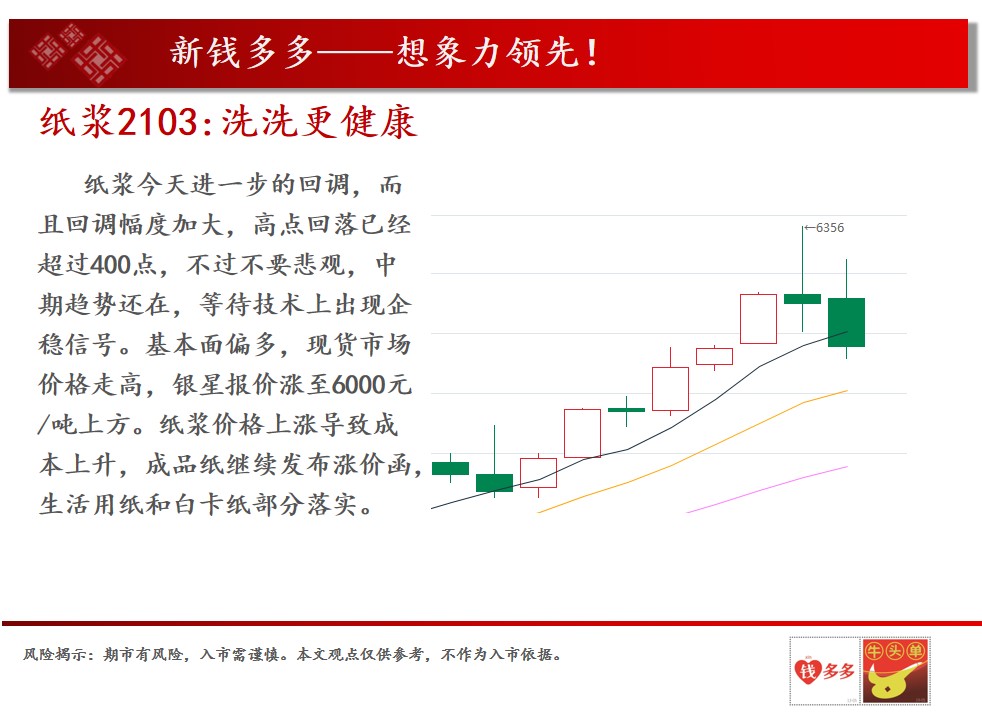 新钱多多——想象力领先！

纸浆2103:洗洗更健康

纸浆今天进一步的回调，而且回调幅度加大，高点回落已经超过400点，不过不要悲观，中期趋势还在，等待技术上出现企稳信号。基本面偏多，现货市场价格走高，银星报价涨至6000元/吨上方。纸浆价格上涨导致成本上升，成品纸继续发布涨价函，生活用纸和白卡纸部分落实。

←6356

风险揭示：期市有风险，入市需谨慎。本文观点仅供参考，不作为入市依据。

钱多多

牛头单